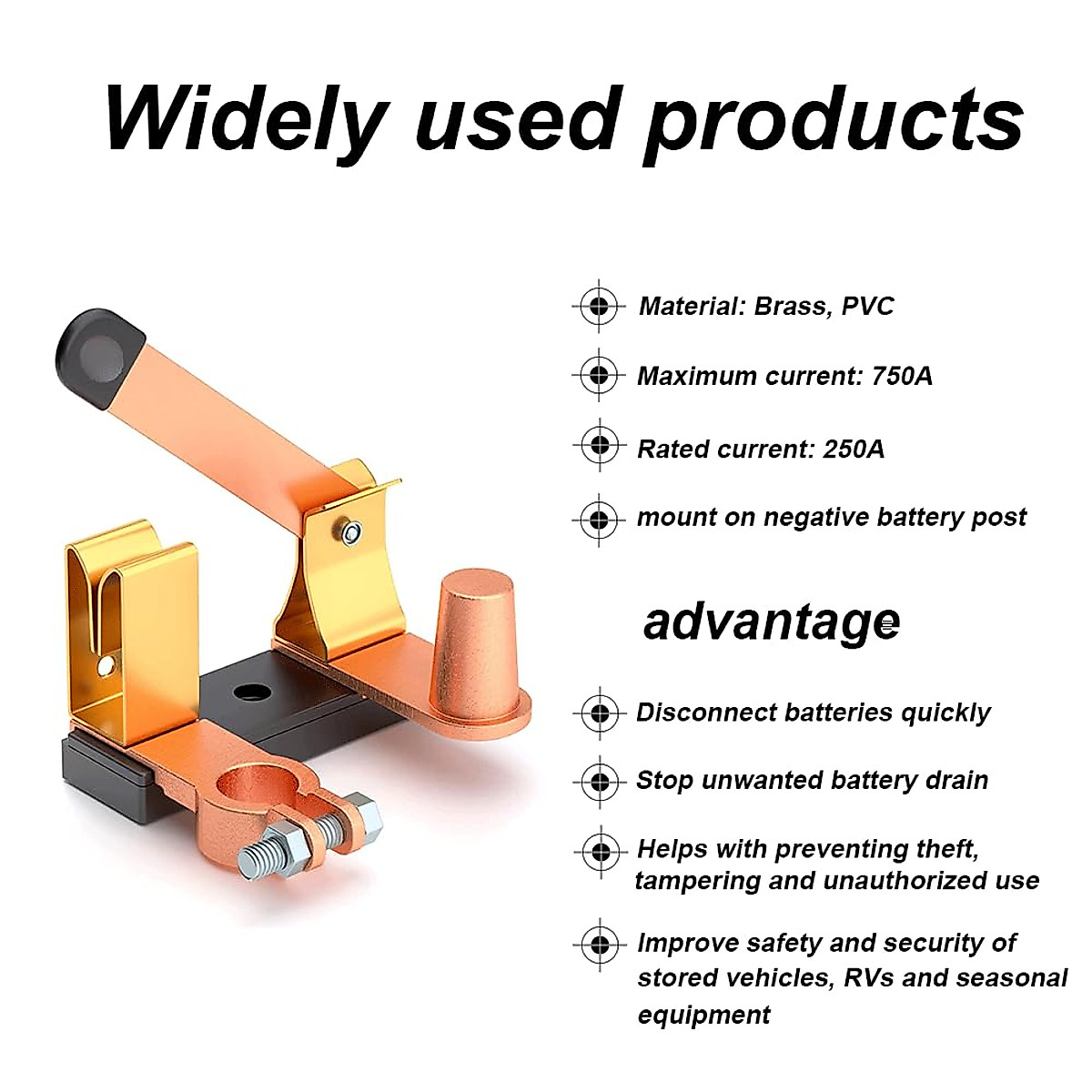 Widely used products

Material: Brass, PVC

Maximum current: 750A

Rated current: 250A

mount on negative battery post

advantage

Disconnect batteries quickly

Stop unwanted battery drain

Helps with preventing theft, tampering and unauthorized use

Improve safety and security of stored vehicles, RVs and seasonal equipment